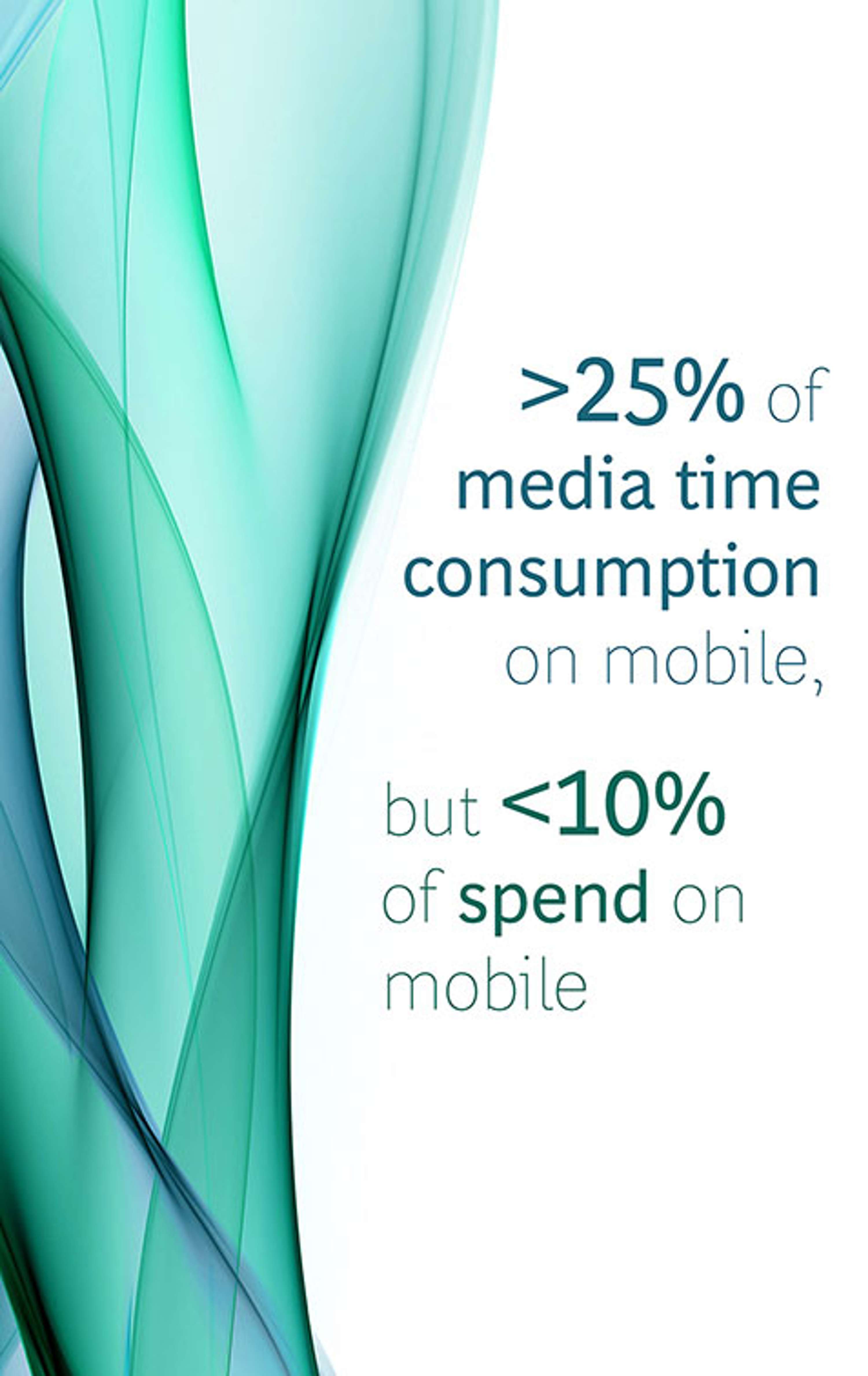 >25% of media time consumption on mobile,

but <10% of spend on mobile